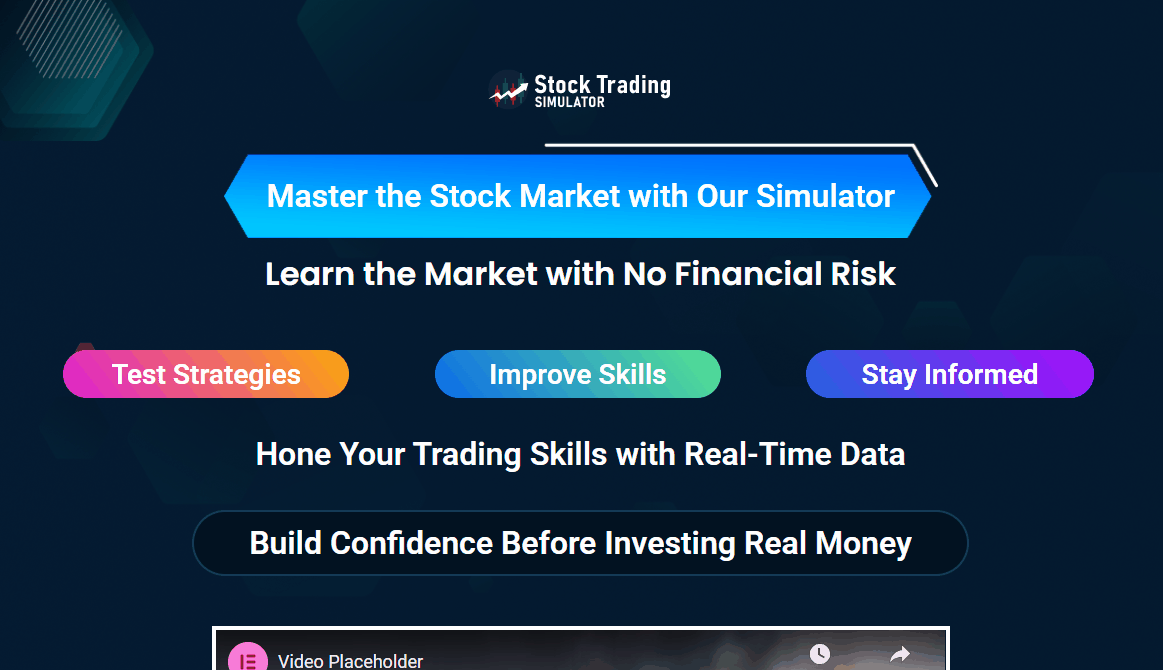 Stock Trading
SIMULATOR

Master the Stock Market with Our Simulator

Learn the Market with No Financial Risk

Test Strategies

Improve Skills

Stay Informed

Hone Your Trading Skills with Real-Time Data

Build Confidence Before Investing Real Money

Video Placeholder